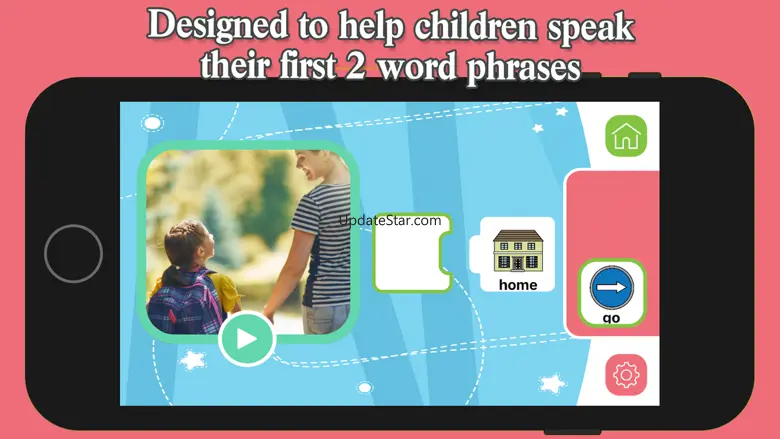 Designed to help children speak their first 2 word phrases

UpdateStar.com

home

go